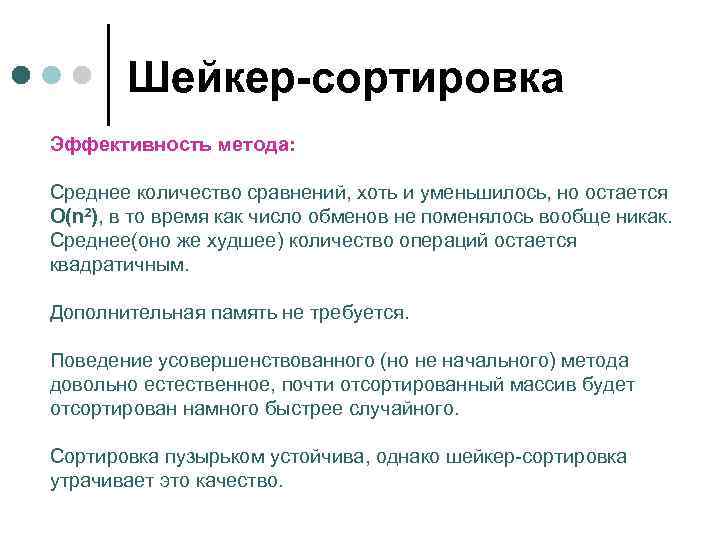 Шейкер-сортировка

Эффективность метода:

Среднее количество сравнений, хоть и уменьшилось, но остается $O(n^2)$, в то время как число обменов не поменялось вообще никак. Среднее(оно же худшее) количество операций остается квадратичным.

Дополнительная память не требуется.

Поведение усовершенствованного (но не начального) метода довольно естественное, почти отсортированный массив будет отсортирован намного быстрее случайного.

Сортировка пузырьком устойчива, однако шейкер-сортировка утрачивает это качество.